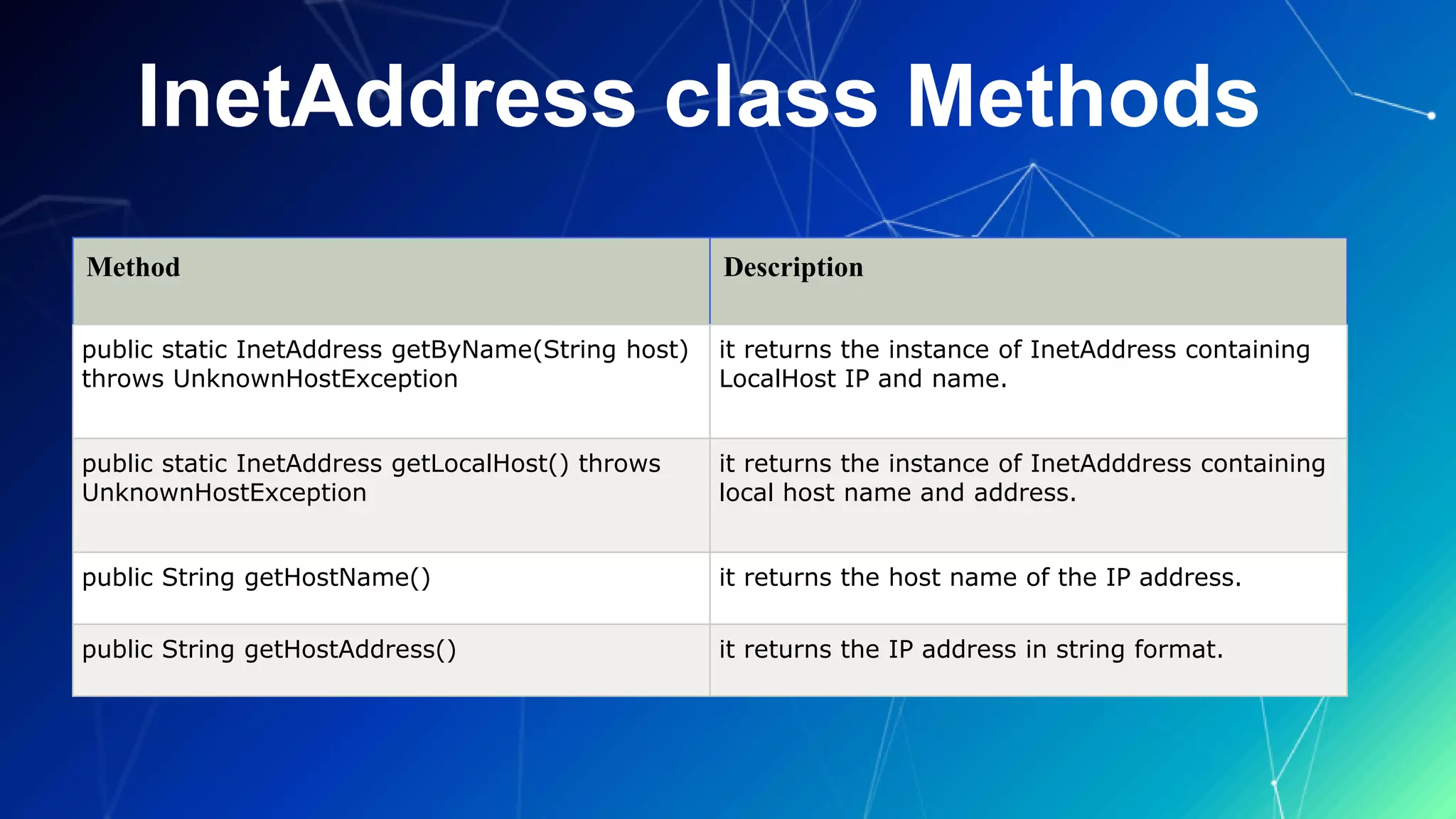 InetAddress class Methods

| Method | Description |
|---|---|
| public static InetAddress getByName(String host) throws UnknownHostException | it returns the instance of InetAddress containing LocalHost IP and name. |
| public static InetAddress getLocalHost() throws UnknownHostException | it returns the instance of InetAdddress containing local host name and address. |
| public String getHostName() | it returns the host name of the IP address. |
| public String getHostAddress() | it returns the IP address in string format. |